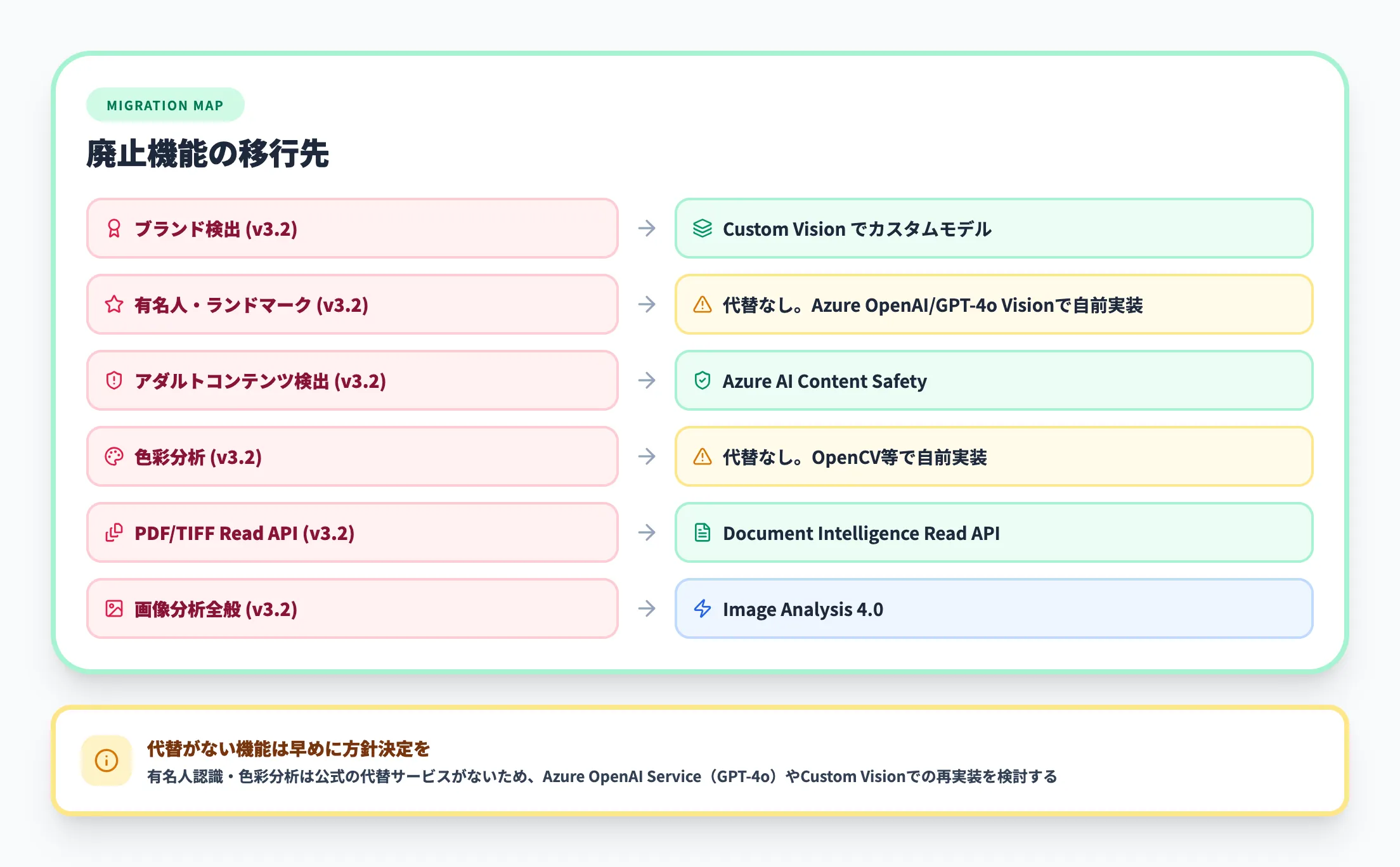 MIGRATION MAP

廃止機能の移行先

ブランド検出 (v3.2) → Custom Vision でカスタムモデル

有名人・ランドマーク (v3.2) → 代替なし。Azure OpenAI/GPT-4o Visionで自前実装

アダルトコンテンツ検出 (v3.2) → Azure AI Content Safety

色彩分析 (v3.2) → 代替なし。OpenCV等で自前実装

PDF/TIFF Read API (v3.2) → Document Intelligence Read API

画像分析全般 (v3.2) → Image Analysis 4.0

代替がない機能は早めに方針決定を

有名人認識・色彩分析は公式の代替サービスがないため、Azure OpenAI Service（GPT-4o）やCustom Visionでの再実装を検討する